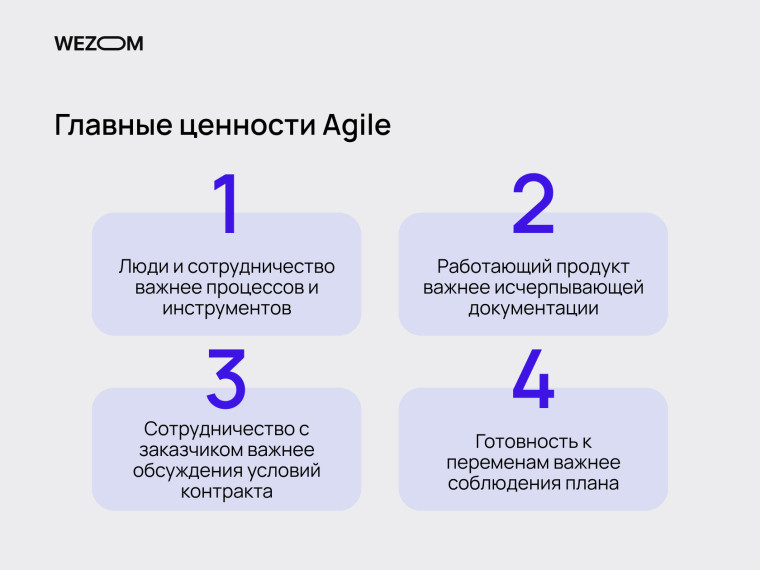 WEZOM

Главные ценности Agile

1

Люди и сотрудничество важнее процессов и инструментов

2

Работающий продукт важнее исчерпывающей документации

3

Сотрудничество с заказчиком важнее обсуждения условий контракта

4

Готовность к переменам важнее соблюдения плана